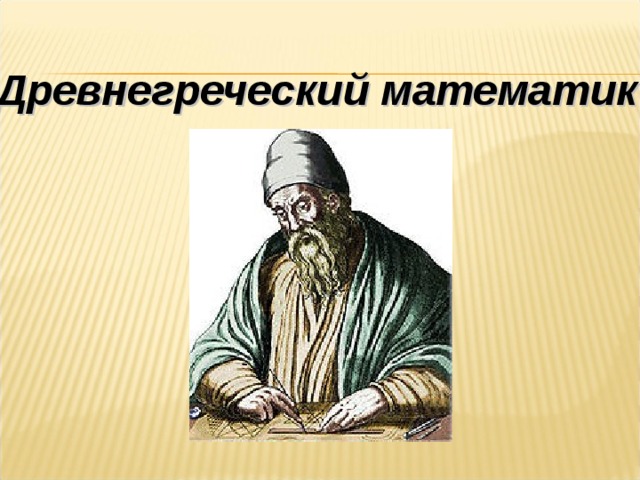 Древнегреческий математик